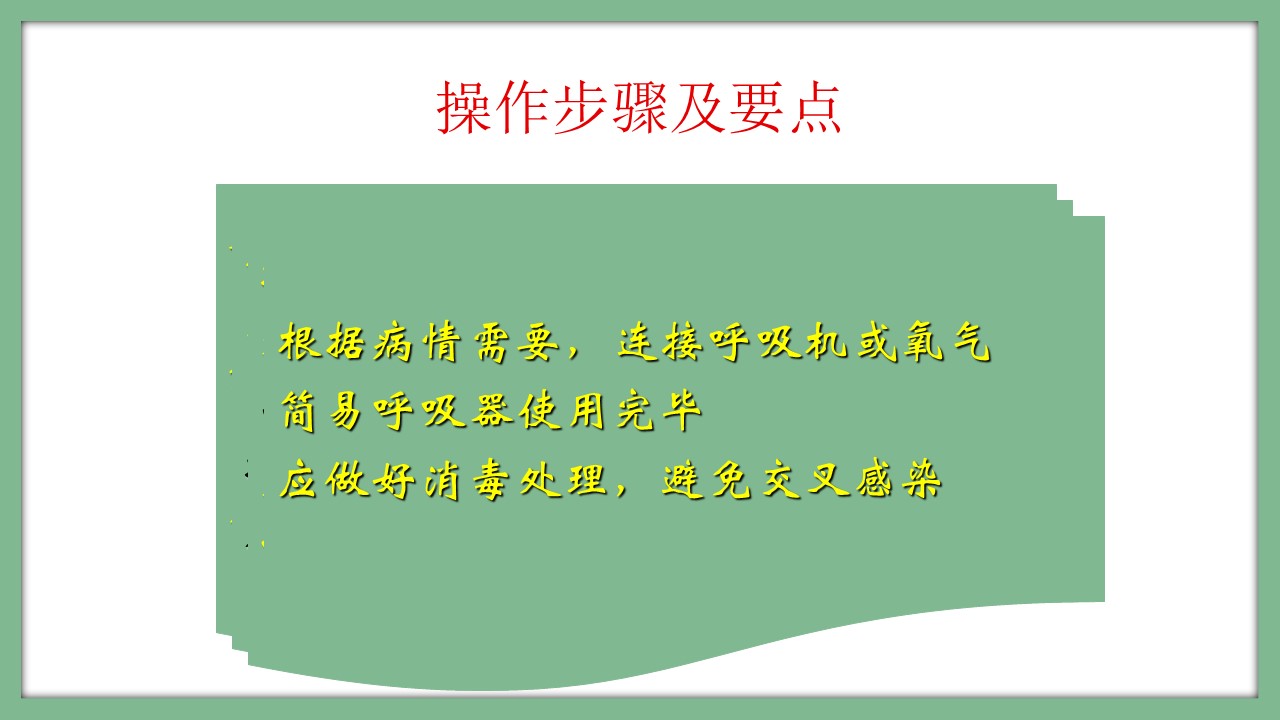 操作步骤及要点

根据病情需要，连接呼吸机或氧气

简易呼吸器使用完毕

应做好消毒处理，避免交叉感染